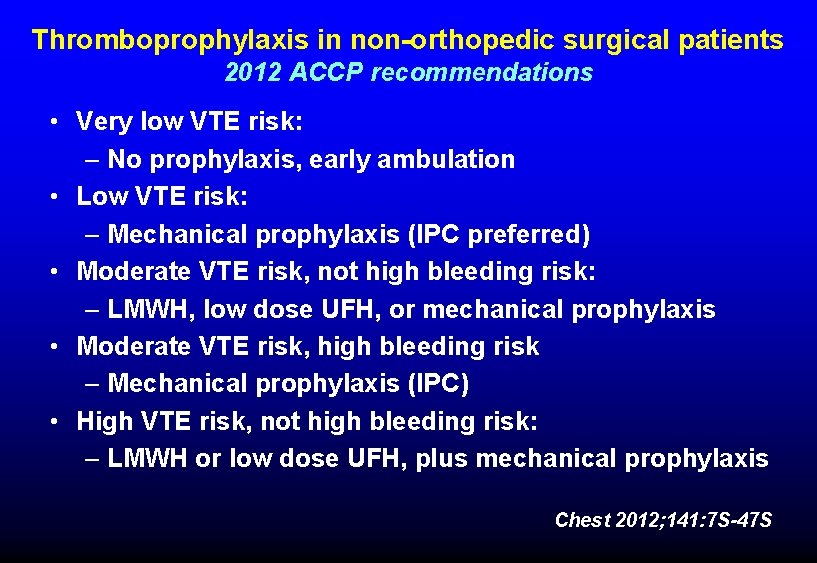 Thromboprophylaxis in non-orthopedic surgical patients
2012 ACCP recommendations

• Very low VTE risk:
– No prophylaxis, early ambulation
• Low VTE risk:
– Mechanical prophylaxis (IPC preferred)
• Moderate VTE risk, not high bleeding risk:
– LMWH, low dose UFH, or mechanical prophylaxis
• Moderate VTE risk, high bleeding risk
– Mechanical prophylaxis (IPC)
• High VTE risk, not high bleeding risk:
– LMWH or low dose UFH, plus mechanical prophylaxis

Chest 2012;141:7S-47S